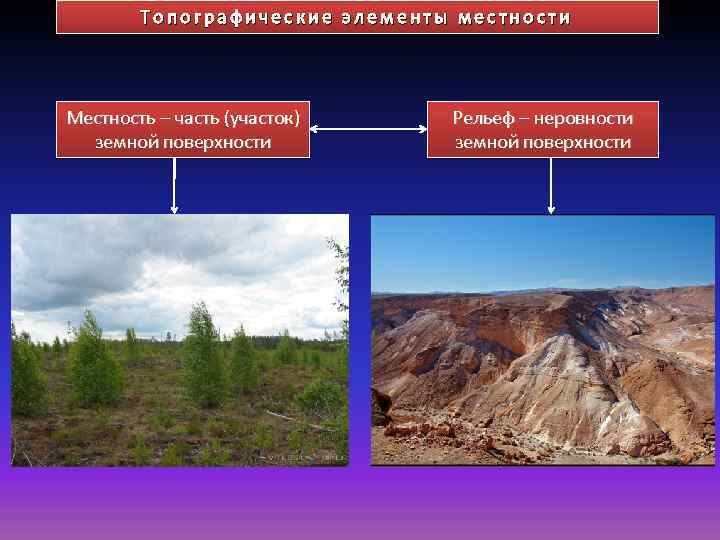 Топографические элементы местности

Местность – часть (участок) земной поверхности

Рельеф – неровности земной поверхности